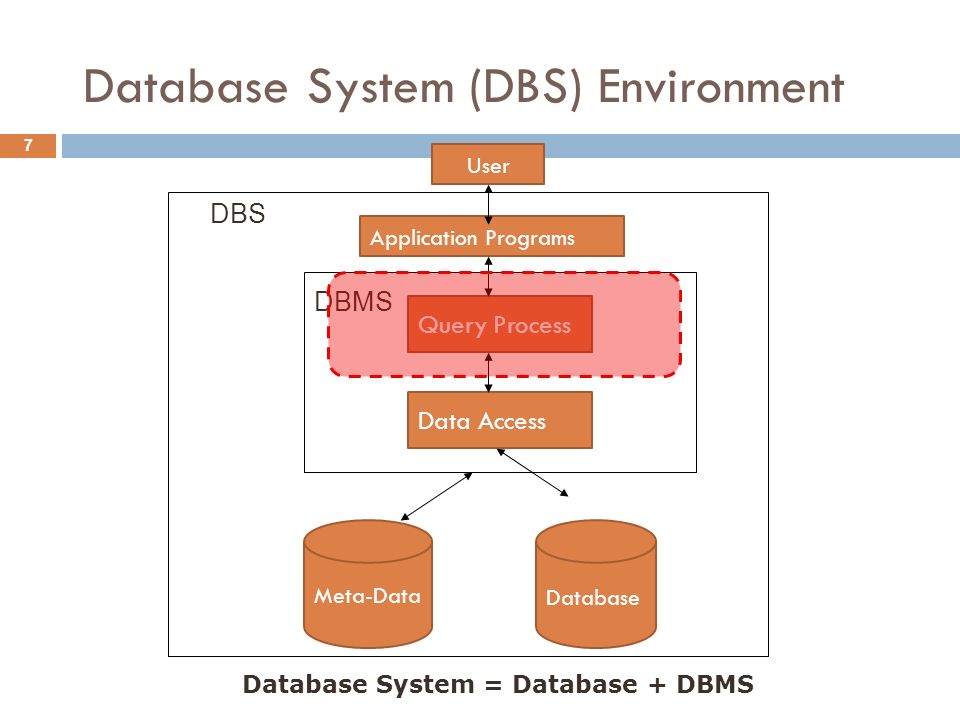 Database System (DBS) Environment

7

User

DBS

Application Programs

DBMS

Query Process

Data Access

Meta-Data

Database

Database System = Database + DBMS